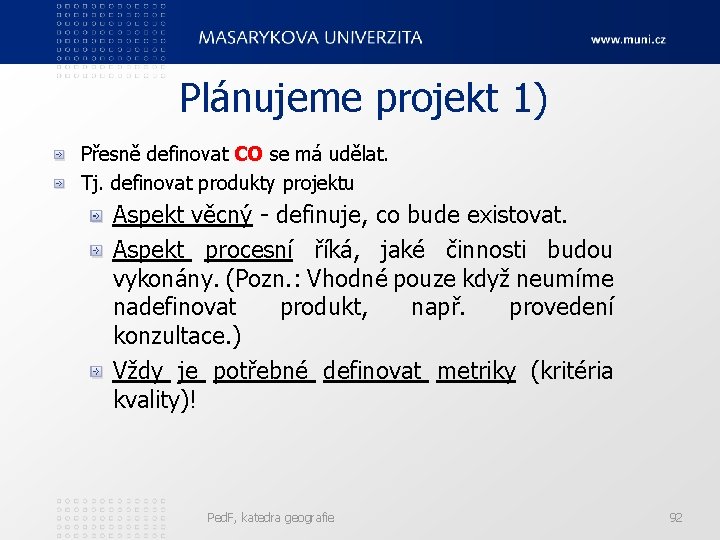 MASARYKOVA UNIVERZITA

www.muni.cz

Plánujeme projekt 1)

Přesně definovat CO se má udělat.

Tj. definovat produkty projektu

Aspekt věcný - definuje, co bude existovat.

Aspekt procesní říká, jaké činnosti budou vykonány. (Pozn.: Vhodné pouze když neumíme nadefinovat produkt, např. provedení konzultace.)

Vždy je potřebné definovat metriky (kritéria kvality)!

PedF, katedra geografie

92